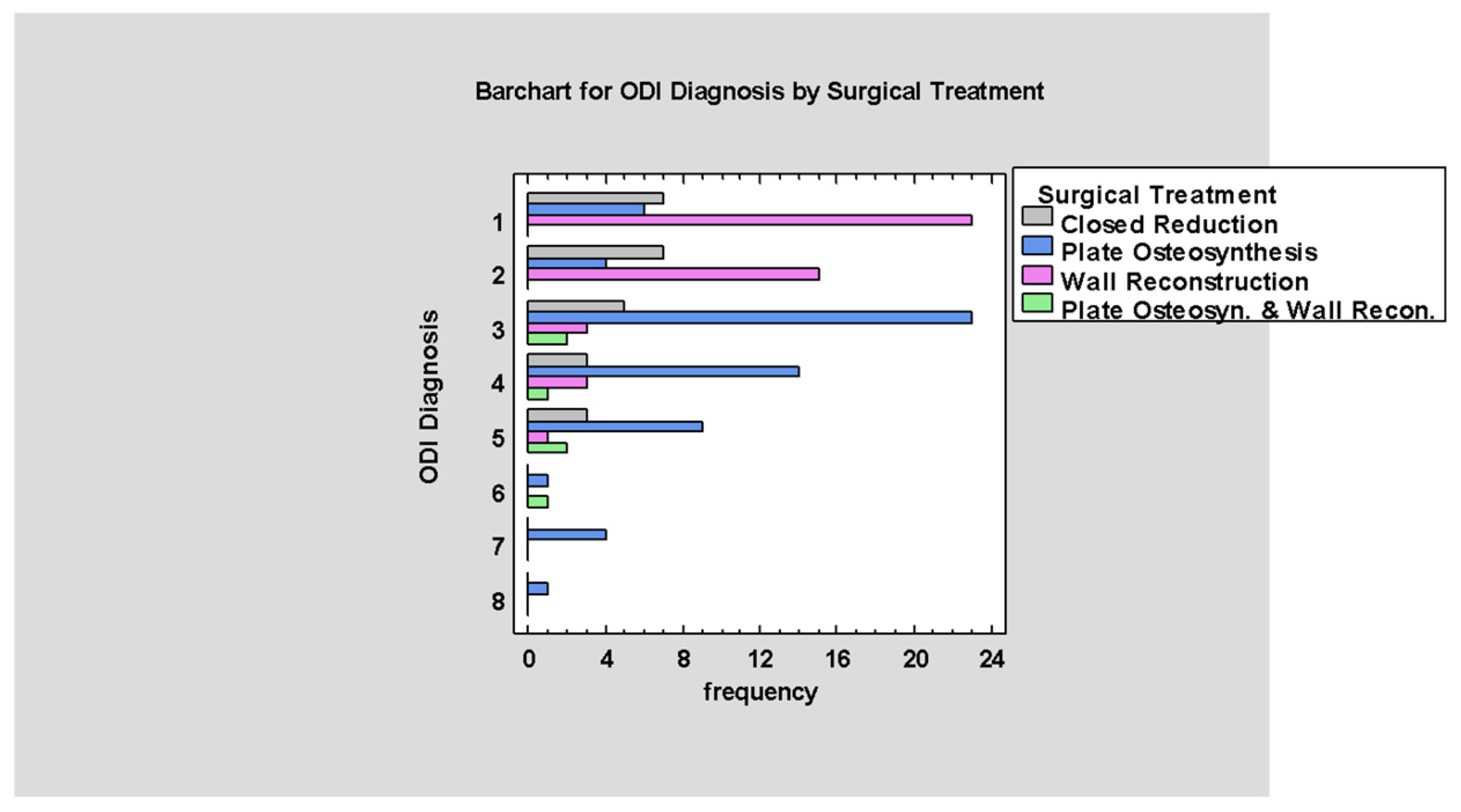 Barchart for ODI Diagnosis by Surgical Treatment

Surgical Treatment
Closed Reduction
Plate Osteosynthesis
Wall Reconstruction
Plate Osteosyn. & Wall Recon.

ODI Diagnosis

1
2
3
4
5
6
7
8

0
4
8
12
16
20
24

frequency